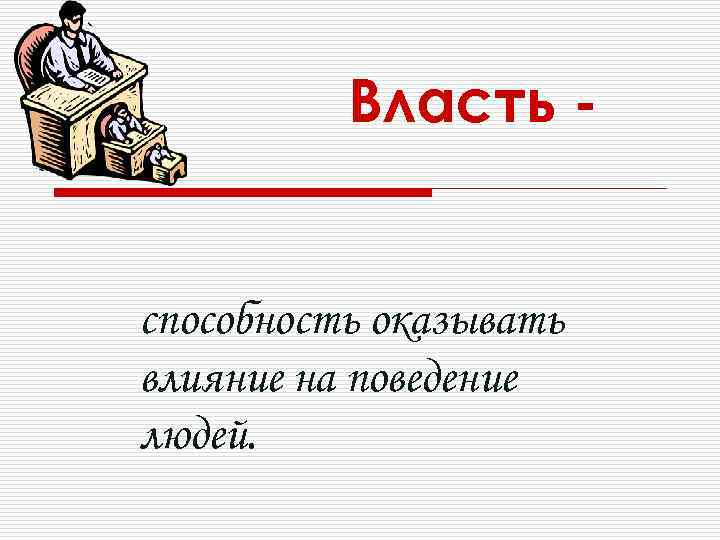 Власть -

способность оказывать влияние на поведение людей.